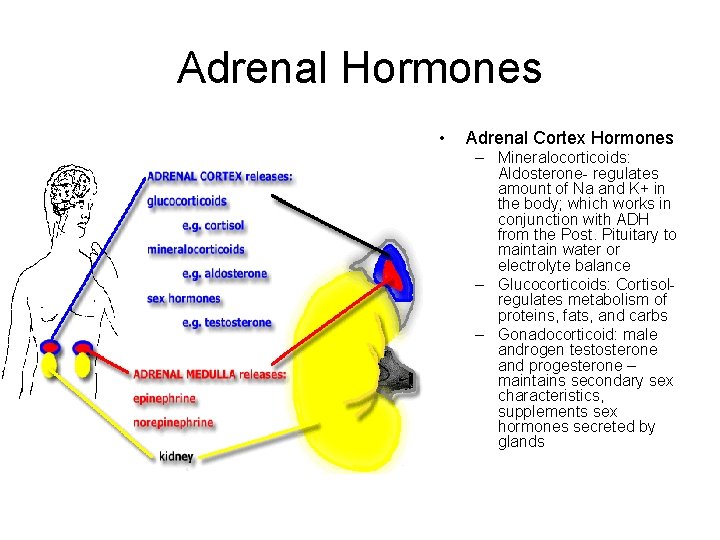 Adrenal Hormones

ADRENAL CORTEX releases:
glucocorticoids
e.g. cortisol
mineralocorticoids
e.g. aldosterone
sex hormones
e.g. testosterone

ADRENAL MEDULLA releases:
epinephrine
norepinephrine

kidney

• Adrenal Cortex Hormones
– Mineralocorticoids: Aldosterone- regulates amount of Na and K+ in the body; which works in conjunction with ADH from the Post. Pituitary to maintain water or electrolyte balance
– Glucocorticoids: Cortisol- regulates metabolism of proteins, fats, and carbs
– Gonadocorticoid: male androgen testosterone and progesterone – maintains secondary sex characteristics, supplements sex hormones secreted by glands